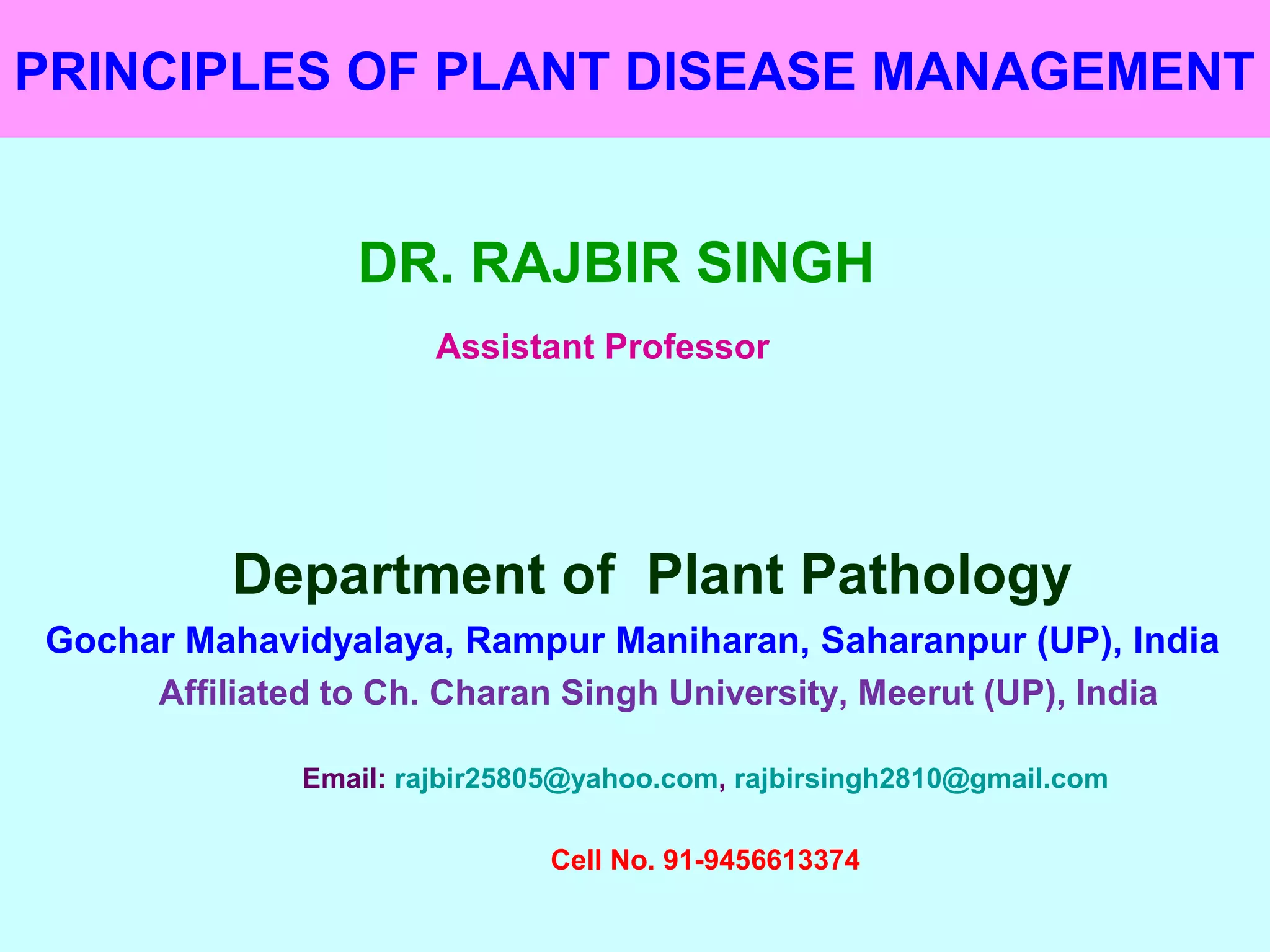 PRINCIPLES OF PLANT DISEASE MANAGEMENT

DR. RAJBIR SINGH

Assistant Professor

Department of Plant Pathology

Gochar Mahavidyalaya, Rampur Maniharan, Saharanpur (UP), India

Affiliated to Ch. Charan Singh University, Meerut (UP), India

Email: rajbir25805@yahoo.com, rajbirsingh2810@gmail.com

Cell No. 91-9456613374